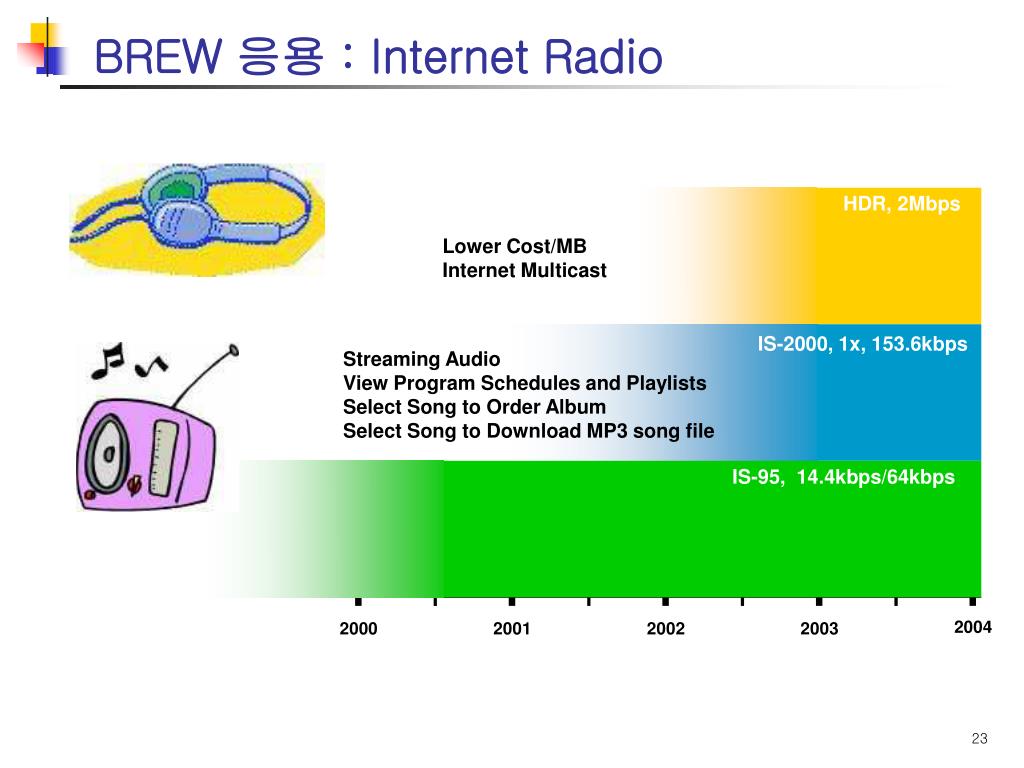 BREW 응용 : Internet Radio

HDR, 2Mbps

Lower Cost/MB
Internet Multicast

IS-2000, 1x, 153.6kbps

Streaming Audio
View Program Schedules and Playlists
Select Song to Order Album
Select Song to Download MP3 song file

IS-95, 14.4kbps/64kbps

2000
2001
2002
2003
2004

23